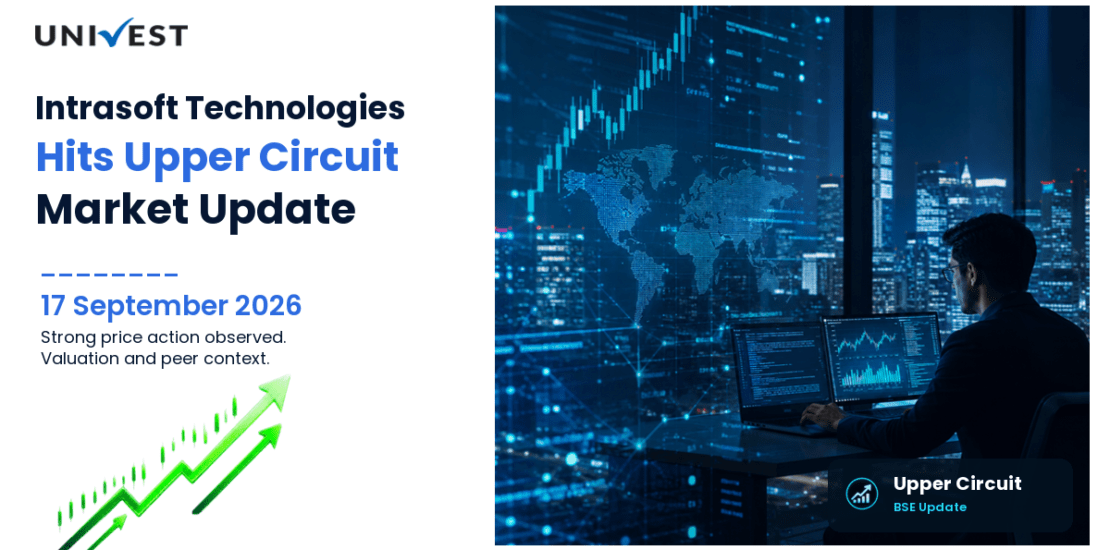 UNIVEST

Intrasoft Technologies
Hits Upper Circuit
Market Update

17 September 2026
Strong price action observed.
Valuation and peer context.

Upper Circuit
BSE Update